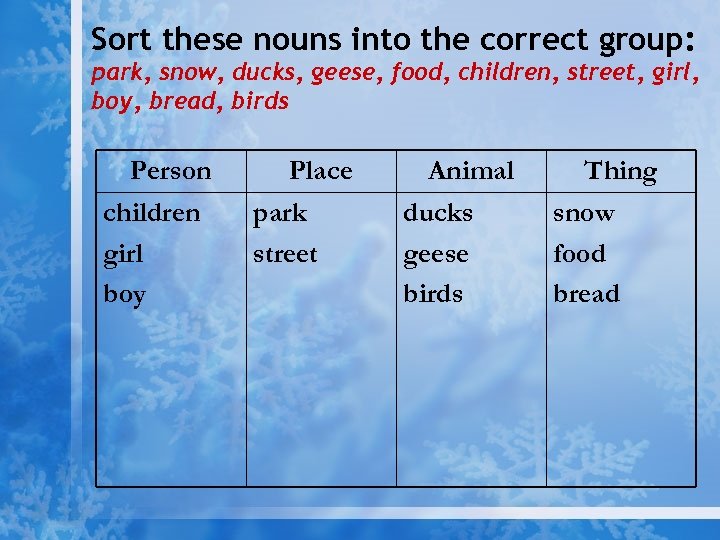 Sort these nouns into the correct group:
park, snow, ducks, geese, food, children, street, girl, boy, bread, birds

| Person | Place | Animal | Thing |
|---|---|---|---|
| children | park | ducks | snow |
| girl | street | geese | food |
| boy | | birds | bread |